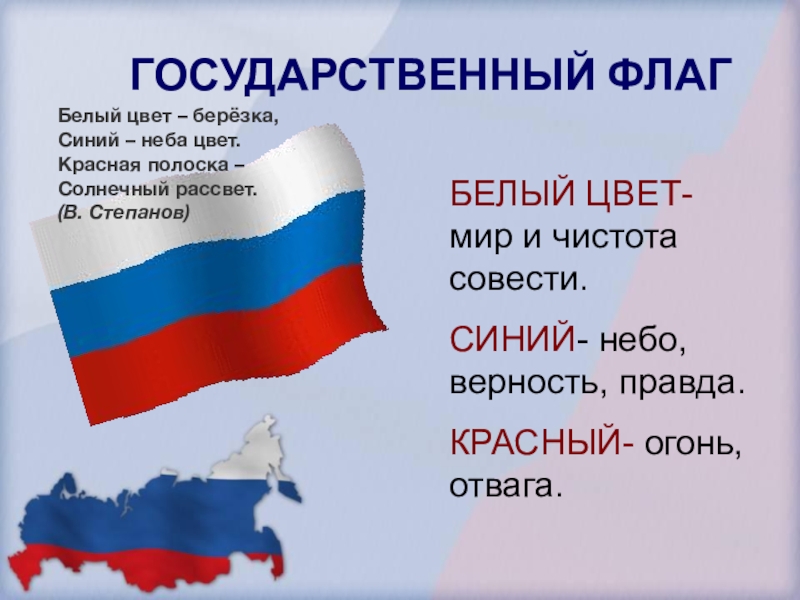 ГОСУДАРСТВЕННЫЙ ФЛАГ

Белый цвет – берёзка,
Синий – неба цвет.
Красная полоска –
Солнечный рассвет.
(В. Степанов)

БЕЛЫЙ ЦВЕТ- мир и чистота совести.

СИНИЙ- небо, верность, правда.

КРАСНЫЙ- огонь, отвага.